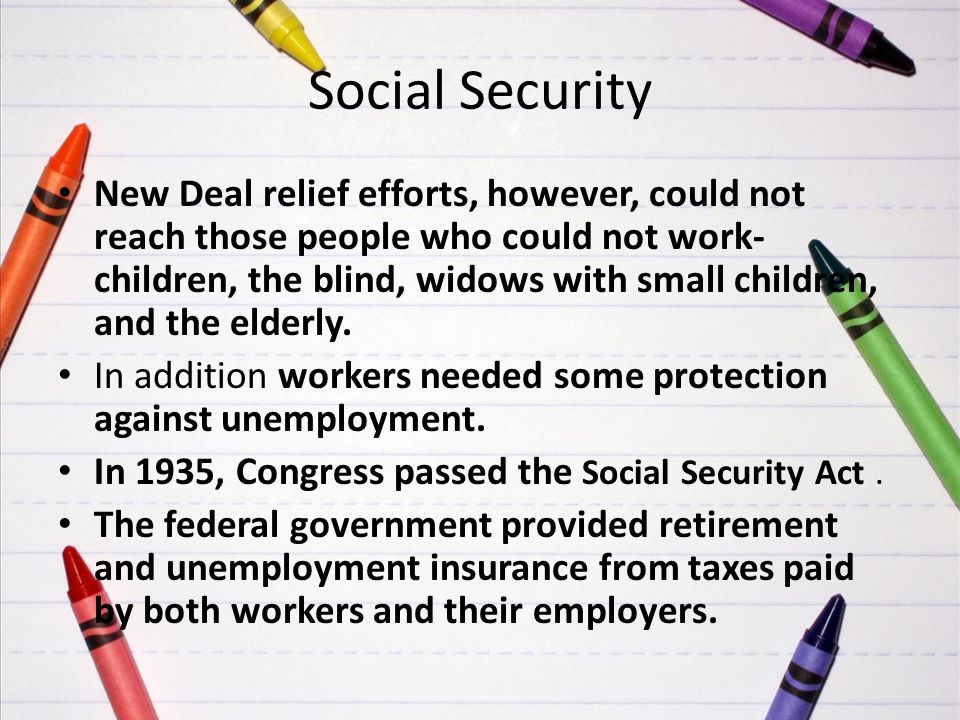 Social Security

• New Deal relief efforts, however, could not reach those people who could not work- children, the blind, widows with small children, and the elderly.
• In addition workers needed some protection against unemployment.
• In 1935, Congress passed the Social Security Act .
• The federal government provided retirement and unemployment insurance from taxes paid by both workers and their employers.